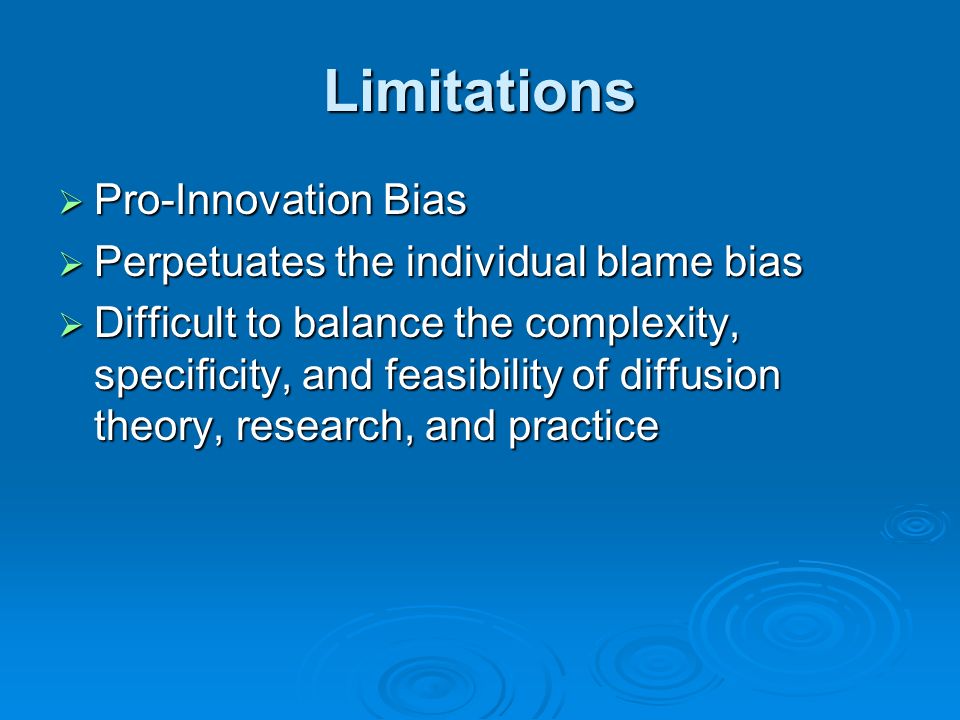 Limitations

➢ Pro-Innovation Bias
➢ Perpetuates the individual blame bias
➢ Difficult to balance the complexity, specificity, and feasibility of diffusion theory, research, and practice